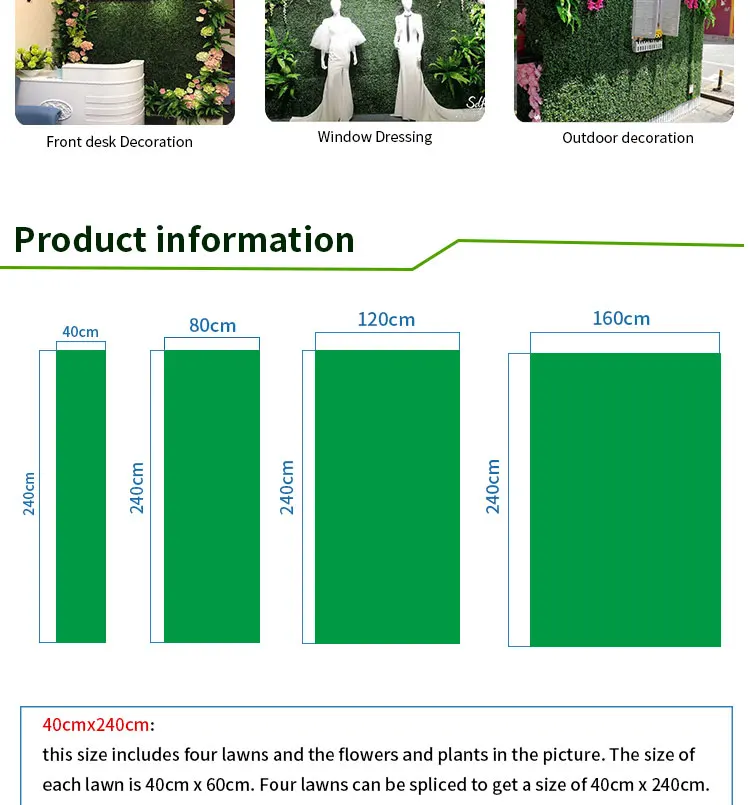 Front desk Decoration

Window Dressing

Outdoor decoration

Product information

40cm

240cm

80cm

240cm

120cm

240cm

160cm

240cm

40cmx240cm:
this size includes four lawns and the flowers and plants in the picture. The size of each lawn is 40cm x 60cm. Four lawns can be spliced to get a size of 40cm x 240cm.